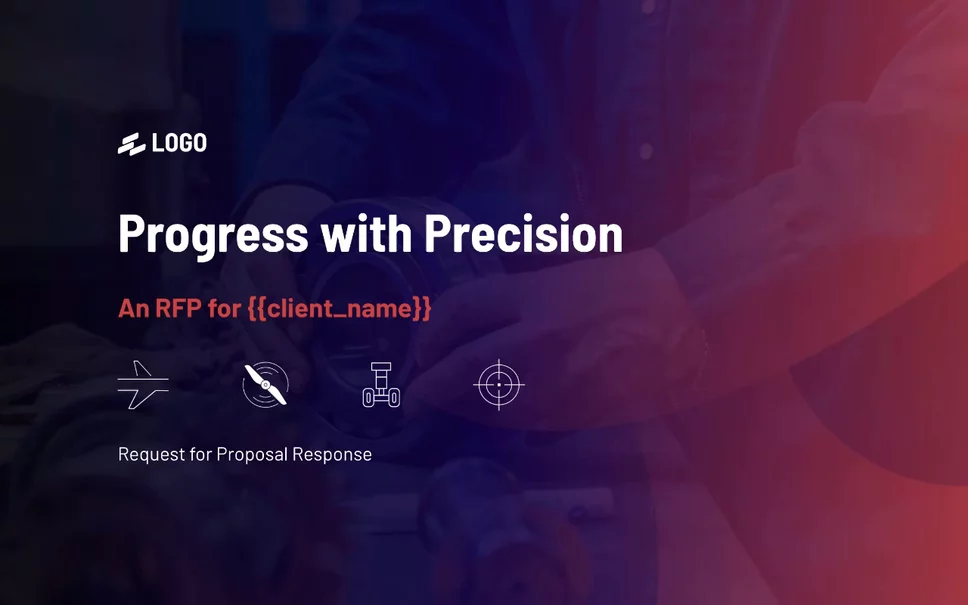 LOGO

Progress with Precision

An RFP for {{client_name}}

Request for Proposal Response